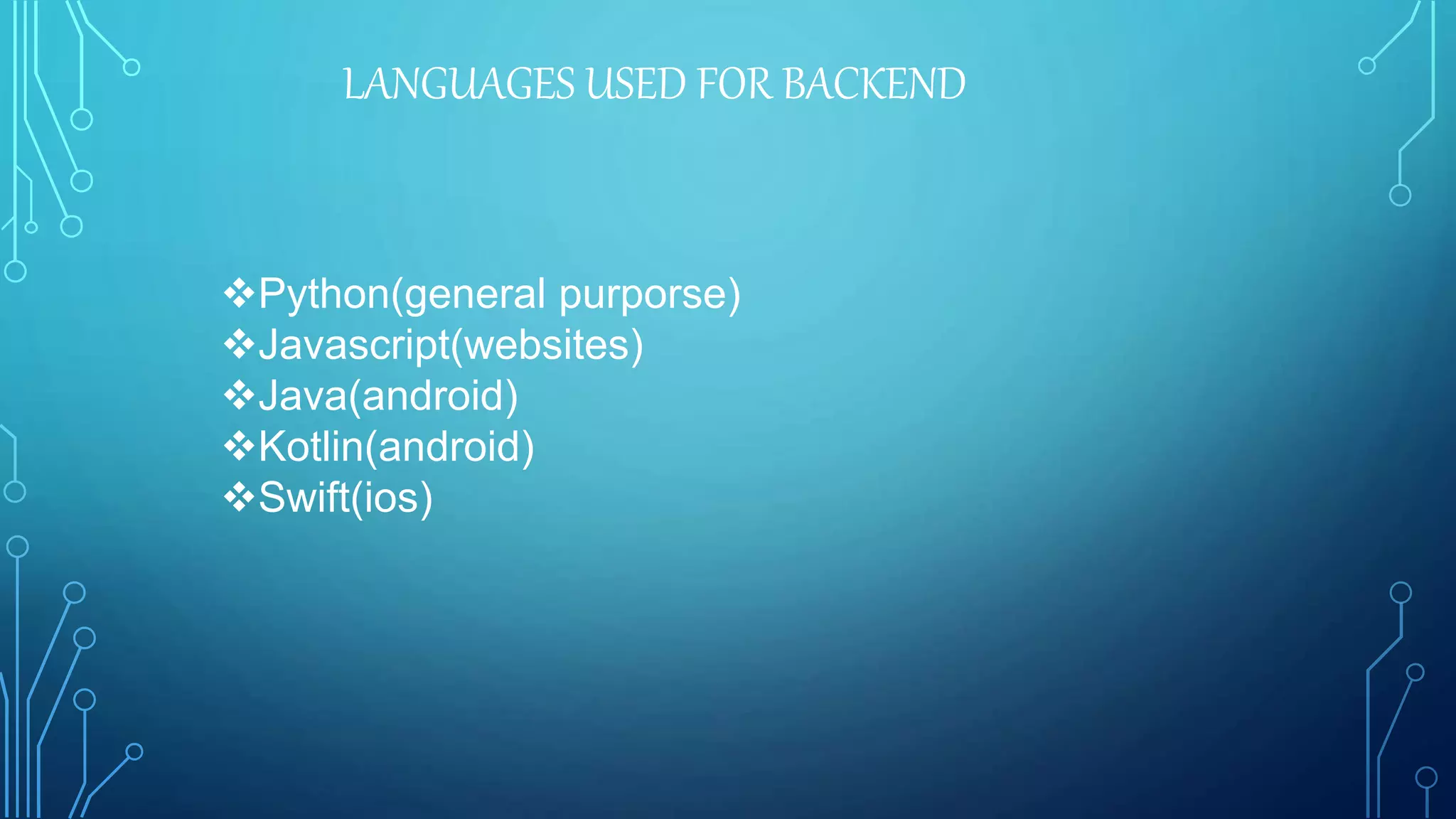 LANGUAGES USED FOR BACKEND

❖Python(general purporse)
❖Javascript(websites)
❖Java(android)
❖Kotlin(android)
❖Swift(ios)